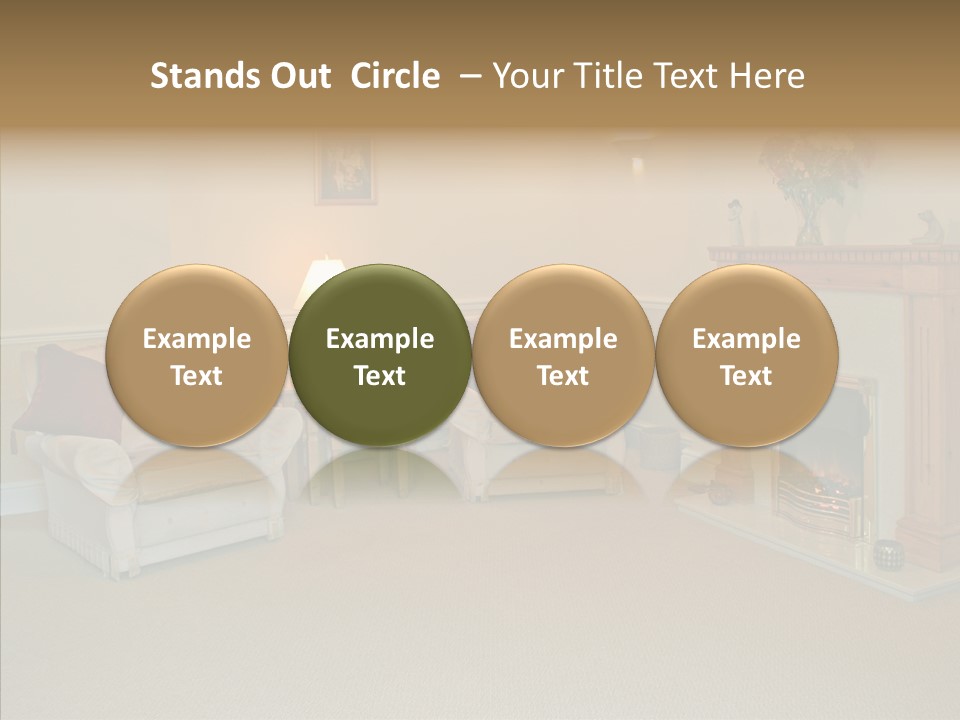 Stands Out Circle – Your Title Text Here

Example Text

Example Text

Example Text

Example Text